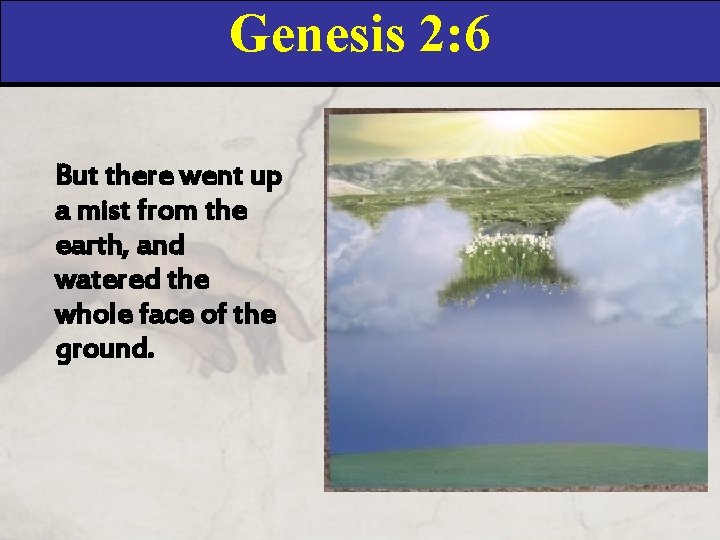 Genesis 2:6

But there went up a mist from the earth, and watered the whole face of the ground.